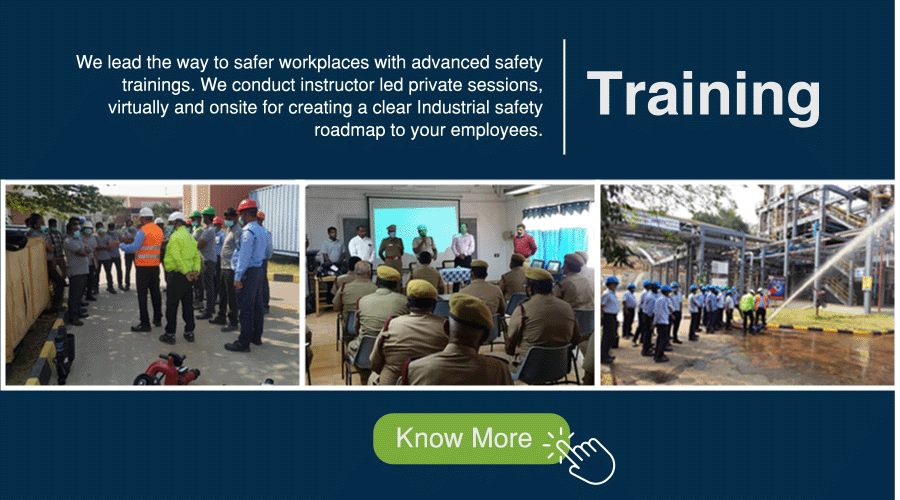 We lead the way to safer workplaces with advanced safety trainings. We conduct instructor led private sessions, virtually and onsite for creating a clear Industrial safety roadmap to your employees.

Training

Know More